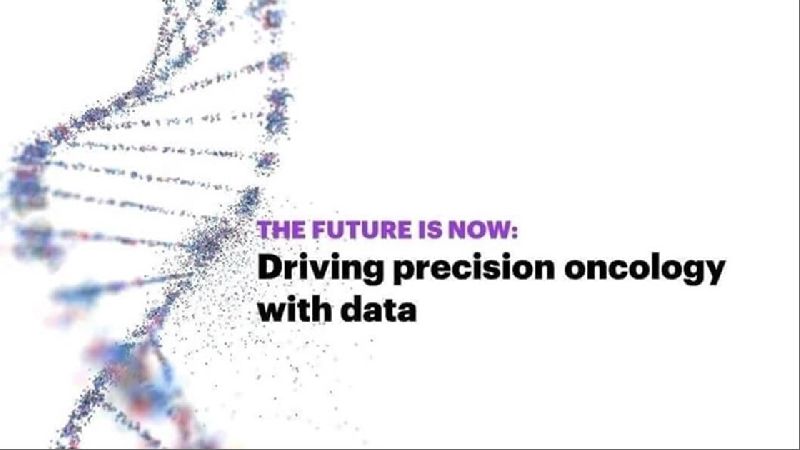 THE FUTURE IS NOW:
Driving precision oncology with data